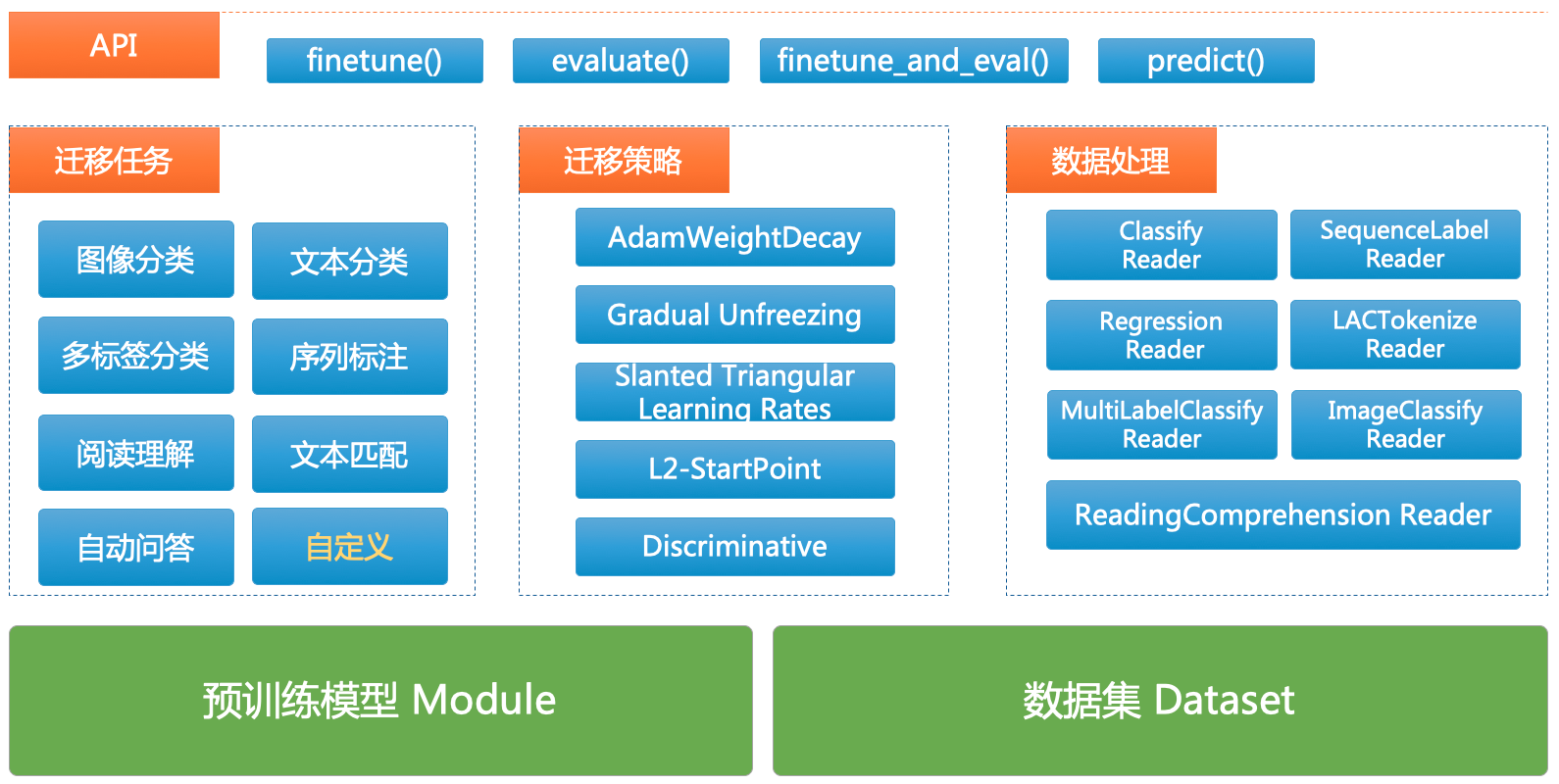 API

finetune()

evaluate()

finetune_and_eval()

predict()

迁移任务

图像分类

文本分类

多标签分类

序列标注

阅读理解

文本匹配

自动问答

自定义

迁移策略

AdamWeightDecay

Gradual Unfreezing

Slanted Triangular Learning Rates

L2-StartPoint

Discriminative

数据处理

Classify Reader

SequenceLabel Reader

Regression Reader

LACTokenize Reader

MultiLabelClassify Reader

ImageClassify Reader

ReadingComprehension Reader

预训练模型 Module

数据集 Dataset